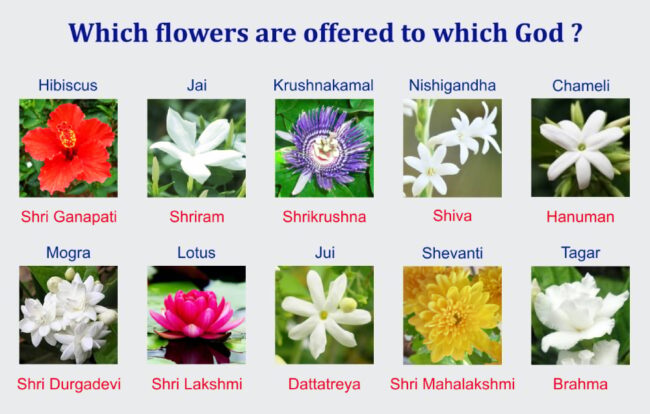 Which flowers are offered to which God ?

Hibiscus
Shri Ganapati

Jai
Shriram

Krushnakamal
Shrikrushna

Nishigandha
Shiva

Chameli
Hanuman

Mogra
Shri Durgadevi

Lotus
Shri Lakshmi

Jui
Dattatreya

Shevanti
Shri Mahalakshmi

Tagar
Brahma